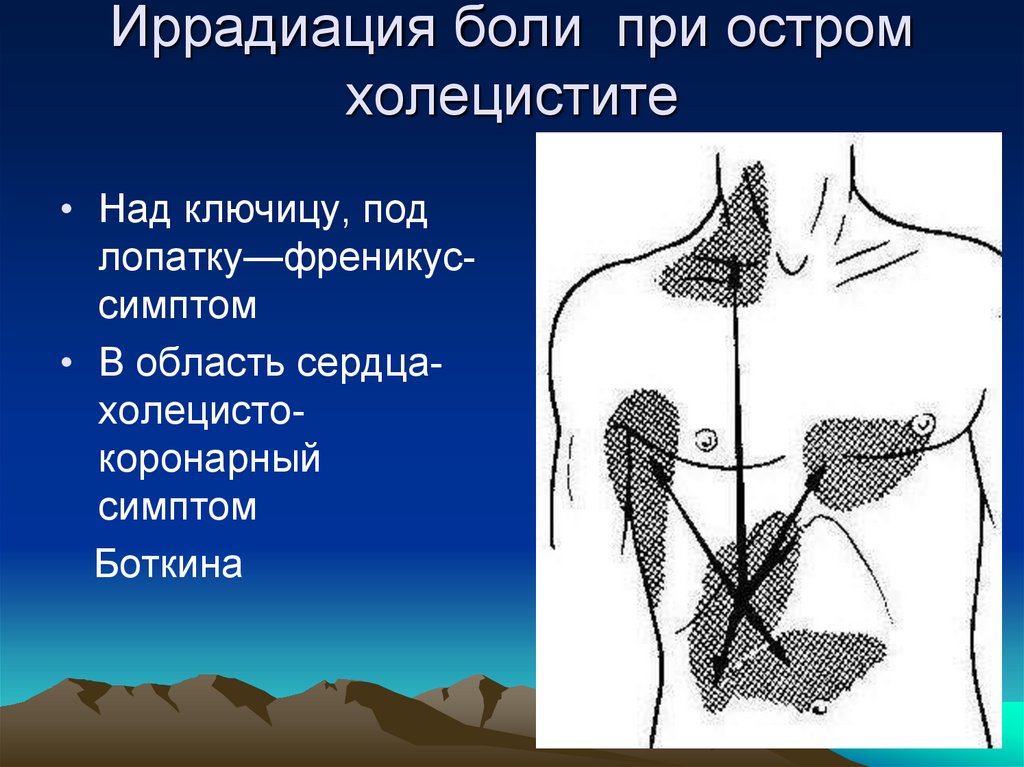 Иррадиация боли при остром холецистите

• Над ключицу, под лопатку—френикус-симптом
• В область сердца-холецисто-коронарный симптом
Боткина